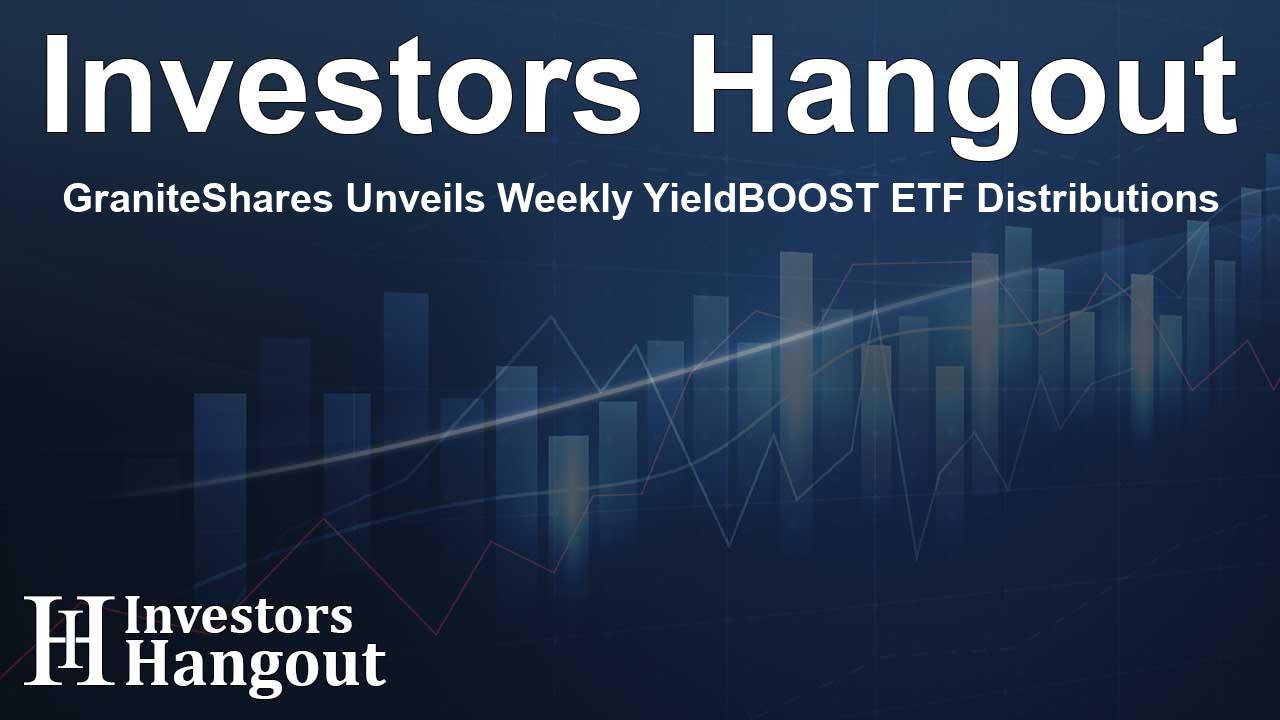 Investors Hangout

GraniteShares Unveils Weekly YieldBOOST ETF Distributions

IH Investors Hangout